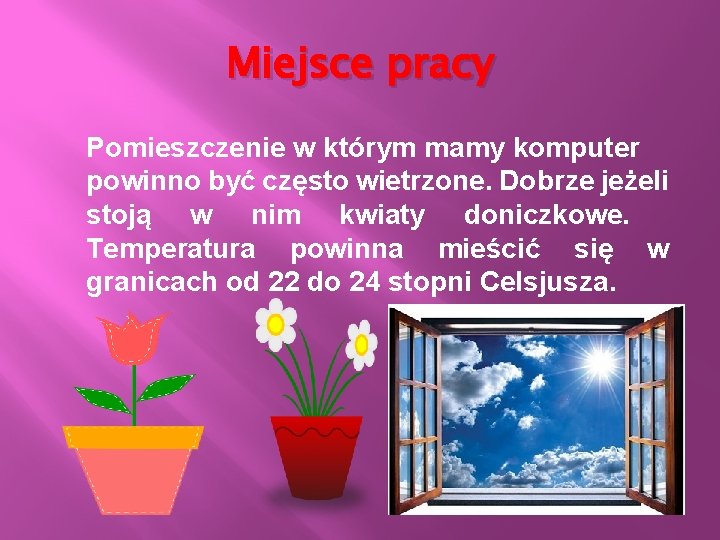 Miejsce pracy

Pomieszczenie w którym mamy komputer powinno być często wietrzone. Dobrze jeżeli stoją w nim kwiaty doniczkowe. Temperatura powinna mieścić się w granicach od 22 do 24 stopni Celsjusza.